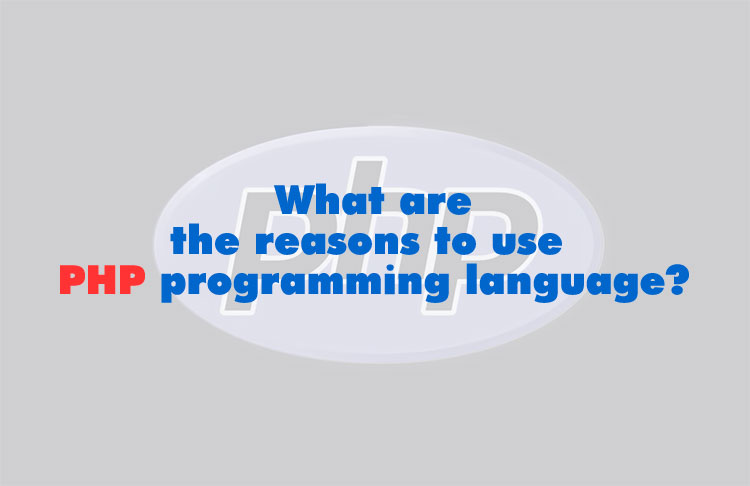 php

What are
the reasons to use
PHP programming language?